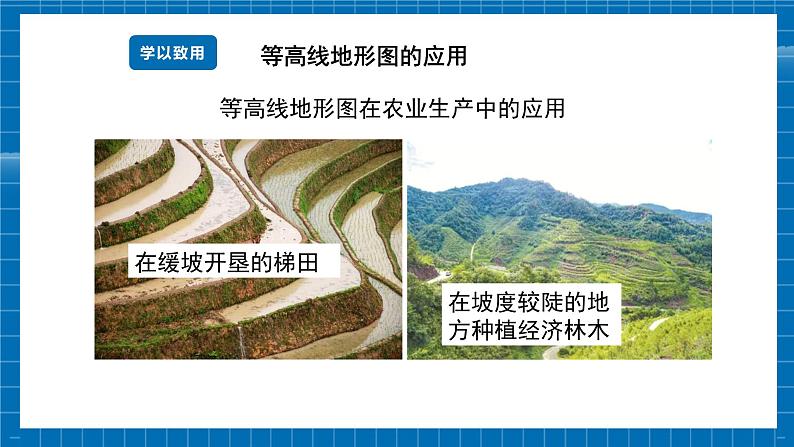 学以致用

等高线地形图的应用

等高线地形图在农业生产中的应用

在缓坡开垦的梯田

在坡度较陡的地方种植经济林木